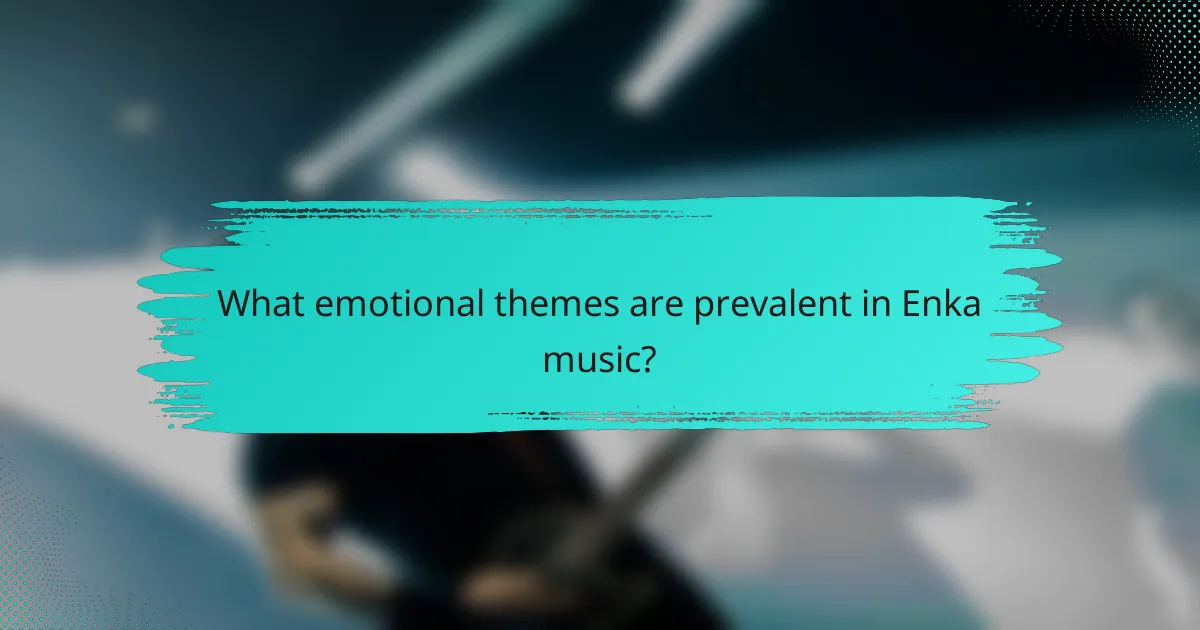 What emotional themes are prevalent in Enka music?